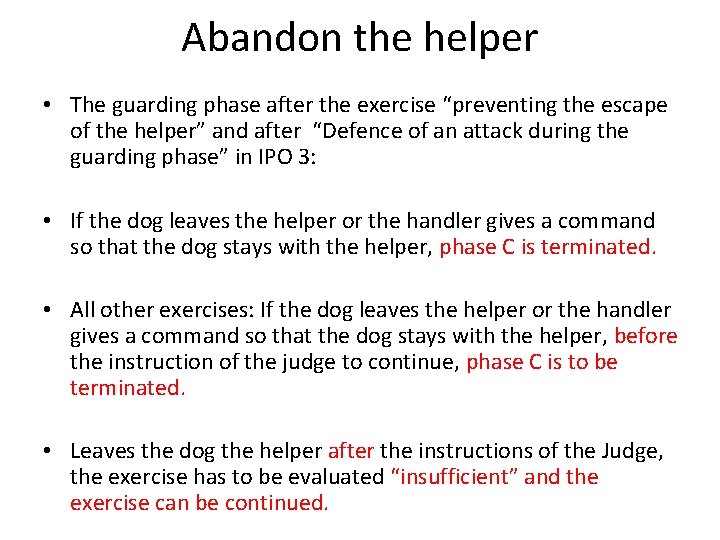 Abandon the helper

• The guarding phase after the exercise “preventing the escape of the helper” and after “Defence of an attack during the guarding phase” in IPO 3:

• If the dog leaves the helper or the handler gives a command so that the dog stays with the helper, phase C is terminated.

• All other exercises: If the dog leaves the helper or the handler gives a command so that the dog stays with the helper, before the instruction of the judge to continue, phase C is to be terminated.

• Leaves the dog the helper after the instructions of the Judge, the exercise has to be evaluated “insufficient” and the exercise can be continued.